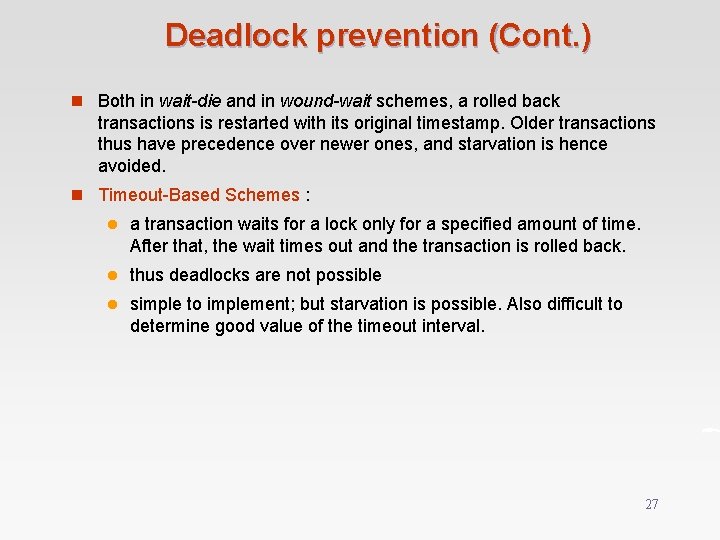 Deadlock prevention (Cont.)

Both in wait-die and in wound-wait schemes, a rolled back transactions is restarted with its original timestamp. Older transactions thus have precedence over newer ones, and starvation is hence avoided.

Timeout-Based Schemes :

a transaction waits for a lock only for a specified amount of time. After that, the wait times out and the transaction is rolled back.

thus deadlocks are not possible

simple to implement; but starvation is possible. Also difficult to determine good value of the timeout interval.

27